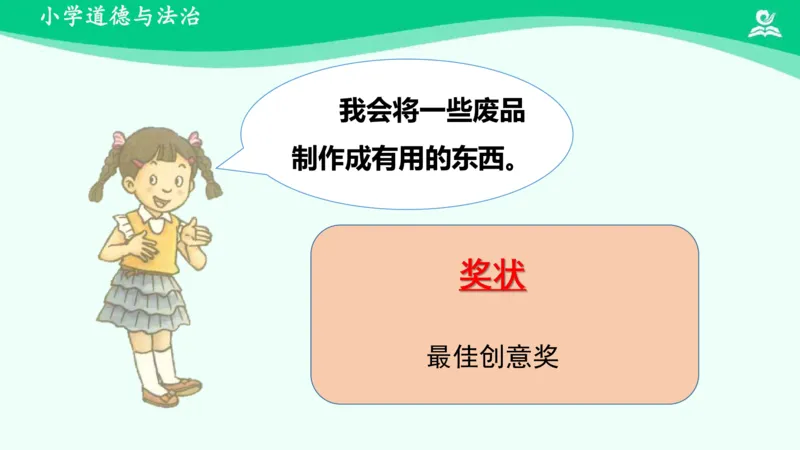 小学道德与法治

我会将一些废品制作成有用的东西。

奖状

最佳创意奖